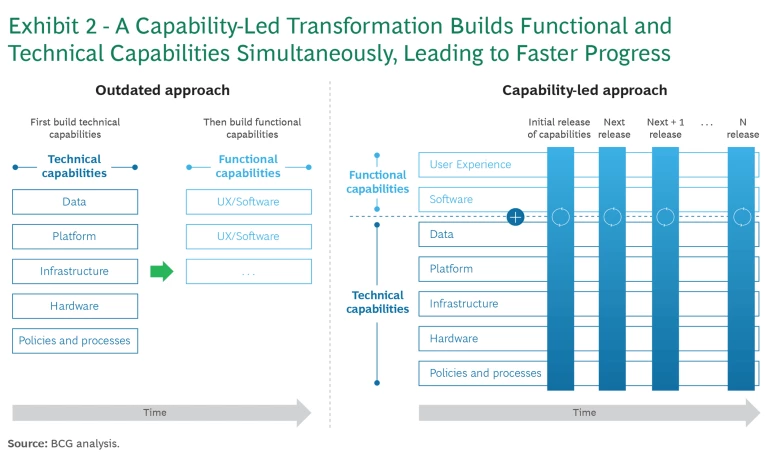 Exhibit 2 - A Capability-Led Transformation Builds Functional and Technical Capabilities Simultaneously, Leading to Faster Progress

Outdated approach

First build technical capabilities

Technical capabilities

Data

Platform

Infrastructure

Hardware

Policies and processes

Then build functional capabilities

Functional capabilities

UX/Software

UX/Software

...

Time

Capability-led approach

Initial release of capabilities

Next release

Next + 1 release

...

N release

Functional capabilities

User Experience

Software

Technical capabilities

Data

Platform

Infrastructure

Hardware

Policies and processes

Time

Source: BCG analysis.